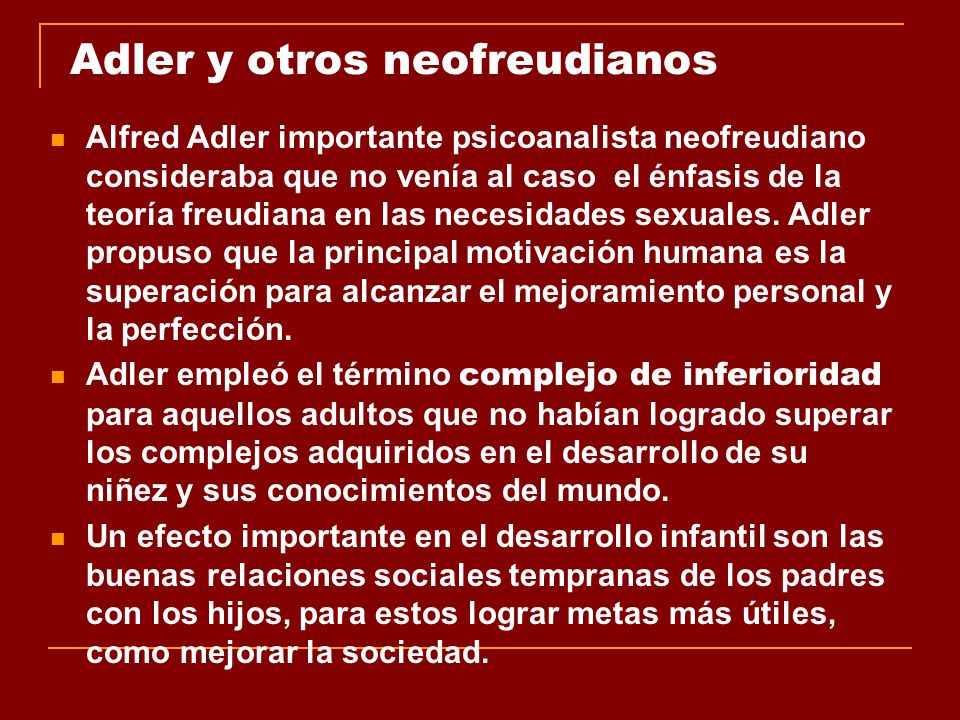 Adler y otros neofreudianos

Alfred Adler importante psicoanalista neofreudiano consideraba que no venía al caso el énfasis de la teoría freudiana en las necesidades sexuales. Adler propuso que la principal motivación humana es la superación para alcanzar el mejoramiento personal y la perfección.

Adler empleó el término complejo de inferioridad para aquellos adultos que no habían logrado superar los complejos adquiridos en el desarrollo de su niñez y sus conocimientos del mundo.

Un efecto importante en el desarrollo infantil son las buenas relaciones sociales tempranas de los padres con los hijos, para estos lograr metas más útiles, como mejorar la sociedad.